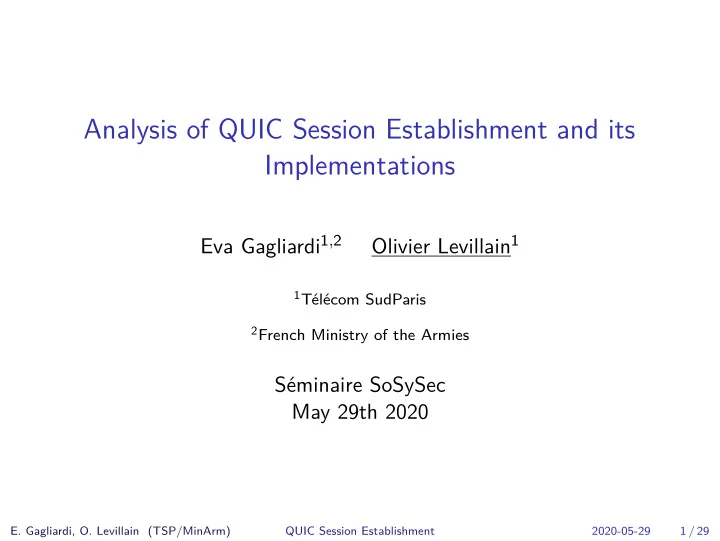 Analysis of QUIC Session Establishment and its Implementations

Eva Gagliardi$^{1,2}$ Olivier Levillain$^{1}$

$^{1}$Télécom SudParis

$^{2}$French Ministry of the Armies

Séminaire SoSySec
May 29th 2020

E. Gagliardi, O. Levillain (TSP/MinArm) QUIC Session Establishment 2020-05-29 1 / 29